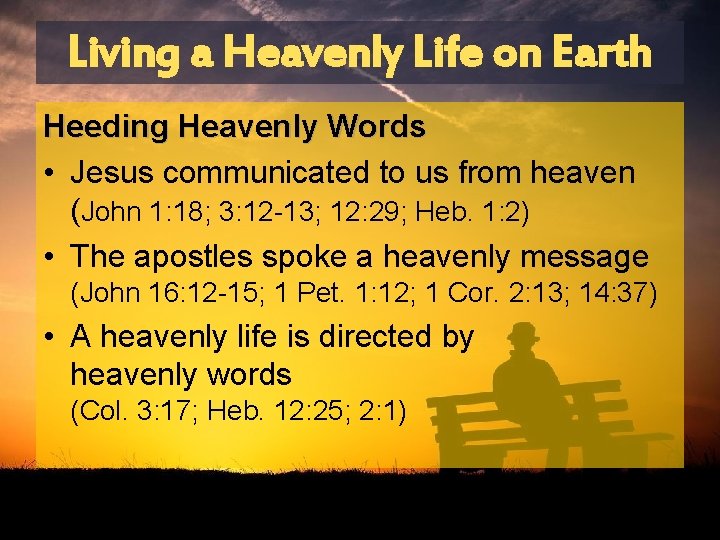 Living a Heavenly Life on Earth

Heeding Heavenly Words

• Jesus communicated to us from heaven (John 1:18; 3:12-13; 12:29; Heb. 1:2)

• The apostles spoke a heavenly message (John 16:12-15; 1 Pet. 1:12; 1 Cor. 2:13; 14:37)

• A heavenly life is directed by heavenly words (Col. 3:17; Heb. 12:25; 2:1)